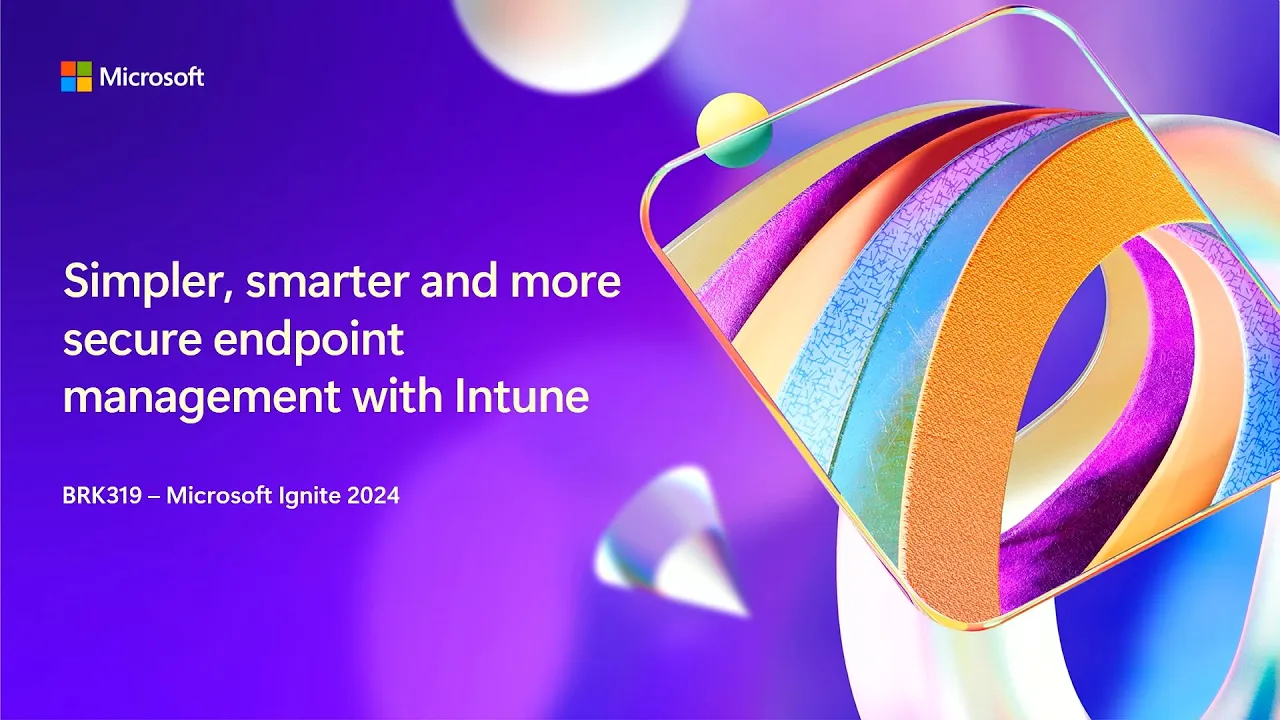 Microsoft

Simpler, smarter and more secure endpoint management with Intune

BRK319 – Microsoft Ignite 2024